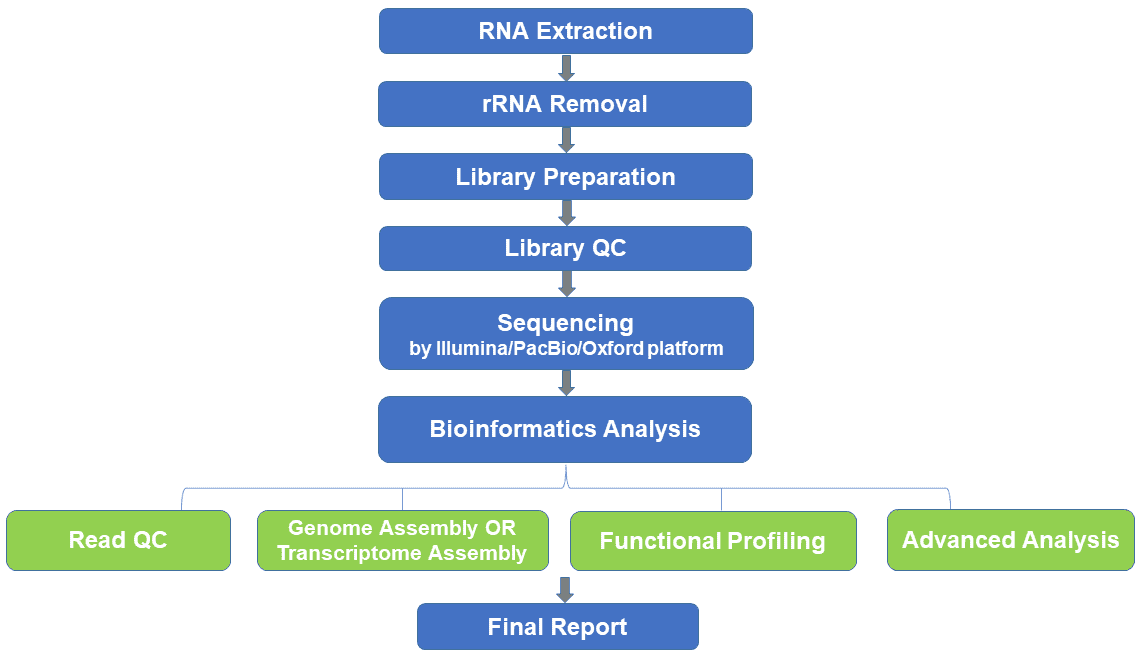 RNA Extraction

rRNA Removal

Library Preparation

Library QC

Sequencing
by Illumina/PacBio/Oxford platform

Bioinformatics Analysis

Read QC

Genome Assembly OR Transcriptome Assembly

Functional Profiling

Advanced Analysis

Final Report